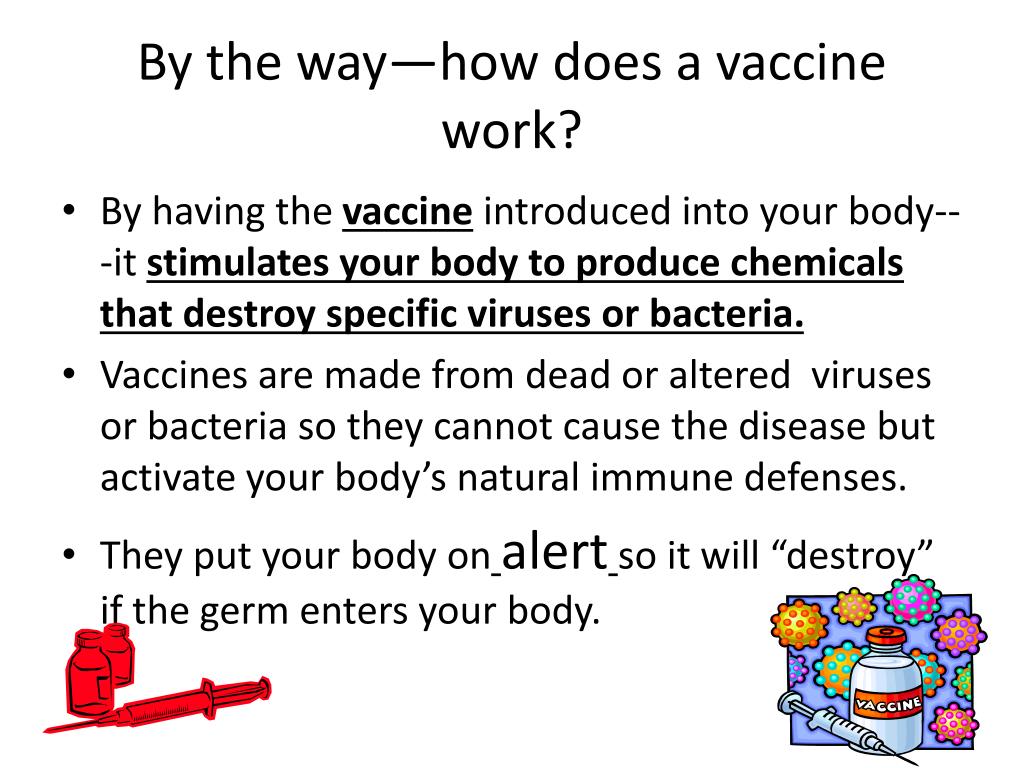 By the way—how does a vaccine work?

• By having the vaccine introduced into your body---it stimulates your body to produce chemicals that destroy specific viruses or bacteria.

• Vaccines are made from dead or altered viruses or bacteria so they cannot cause the disease but activate your body's natural immune defenses.

• They put your body on alert so it will "destroy" if the germ enters your body.

VACCINE